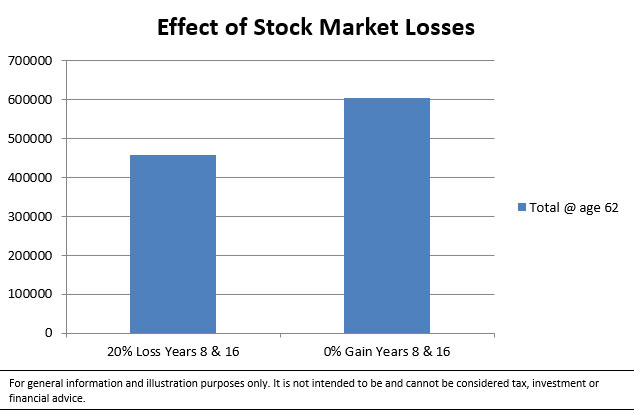 Effect of Stock Market Losses

700000
600000
500000
400000
300000
200000
100000
0

20% Loss Years 8 & 16
0% Gain Years 8 & 16

Total @ age 62

For general information and illustration purposes only. It is not intended to be and cannot be considered tax, investment or financial advice.